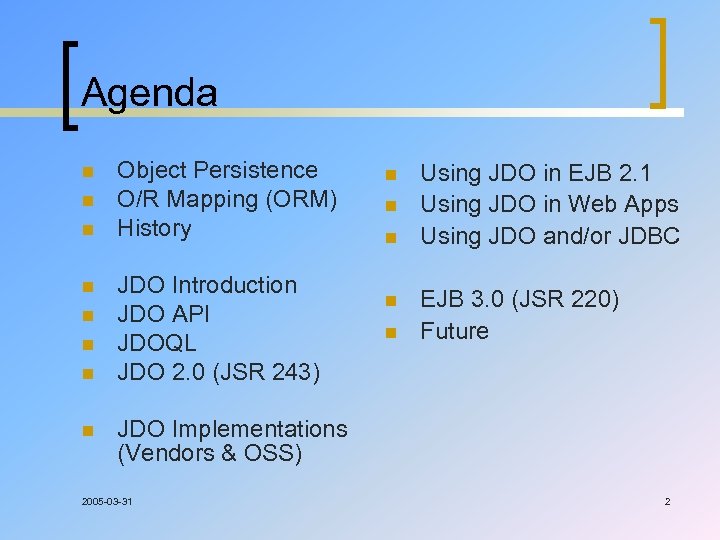 Agenda

- Object Persistence
- O/R Mapping (ORM)
- History

- JDO Introduction
- JDO API
- JDOQL
- JDO 2.0 (JSR 243)

- JDO Implementations (Vendors & OSS)

- Using JDO in EJB 2.1
- Using JDO in Web Apps
- Using JDO and/or JDBC

- EJB 3.0 (JSR 220)
- Future

2005-03-31

2